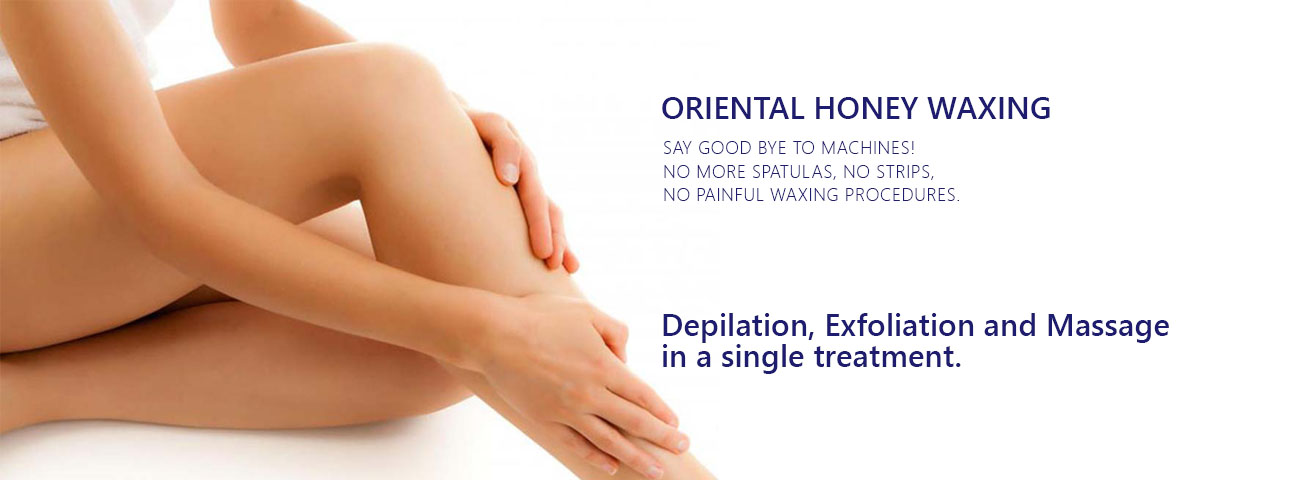 ORIENTAL HONEY WAXING

SAY GOOD BYE TO MACHINES!
NO MORE SPATULAS, NO STRIPS,
NO PAINFUL WAXING PROCEDURES.

Depilation, Exfoliation and Massage in a single treatment.